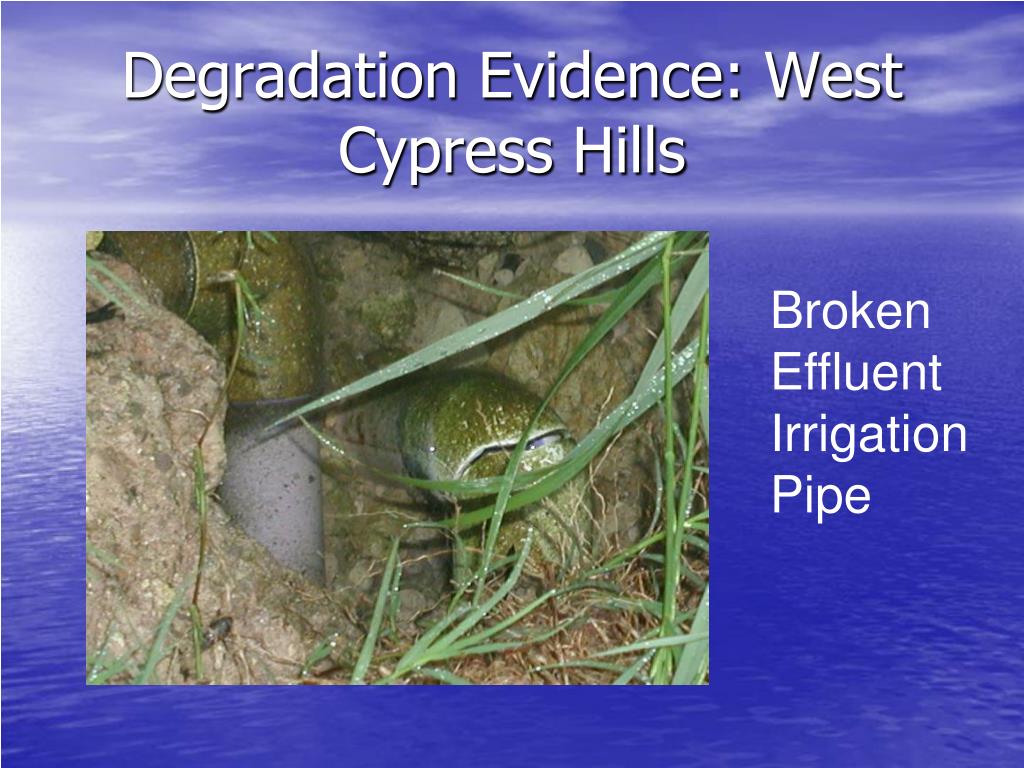 Degradation Evidence: West Cypress Hills

Broken Effluent Irrigation Pipe